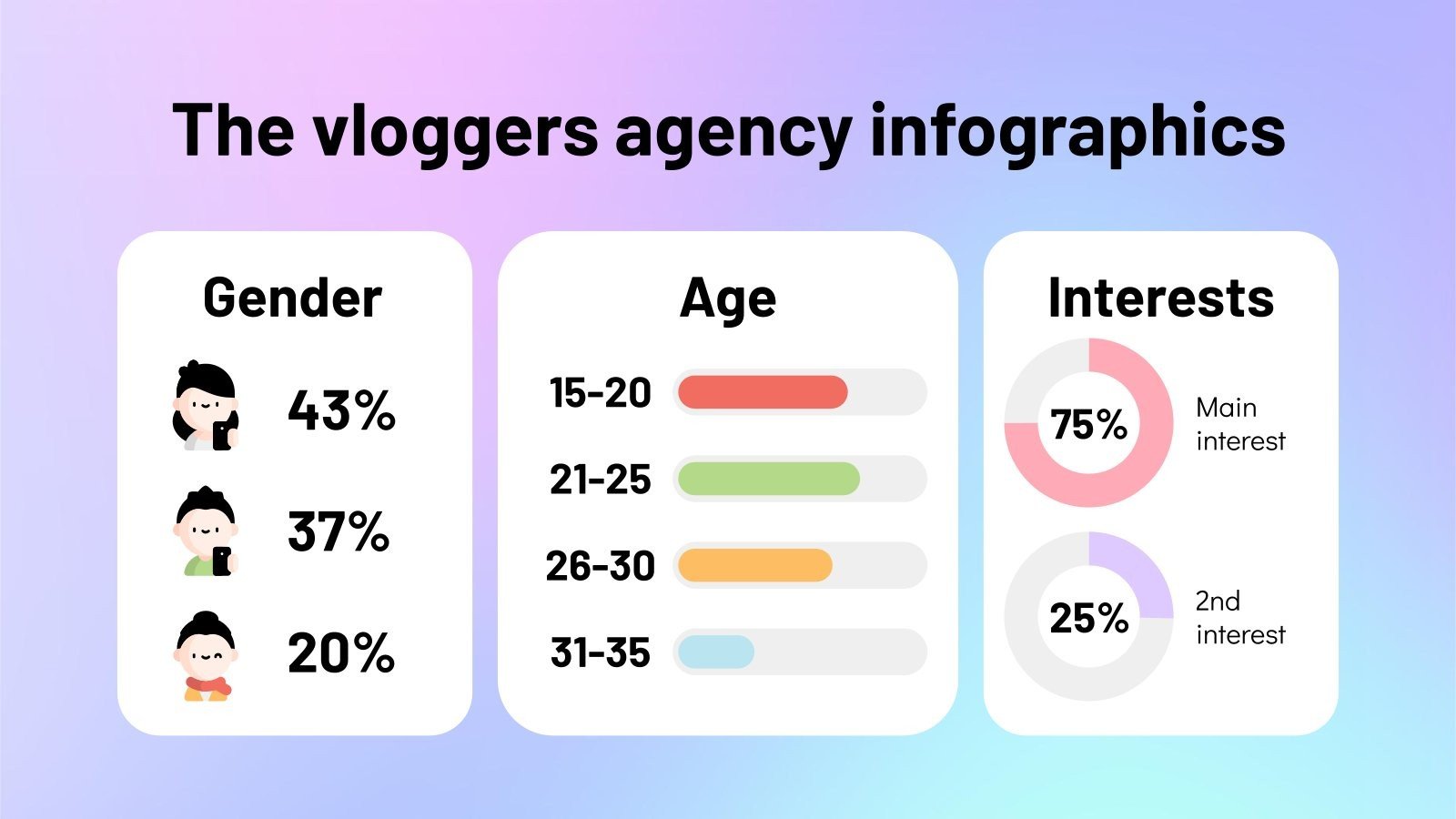 The vloggers agency infographics

Gender

43%

37%

20%

Age

15-20

21-25

26-30

31-35

Interests

75%

Main interest

25%

2nd interest